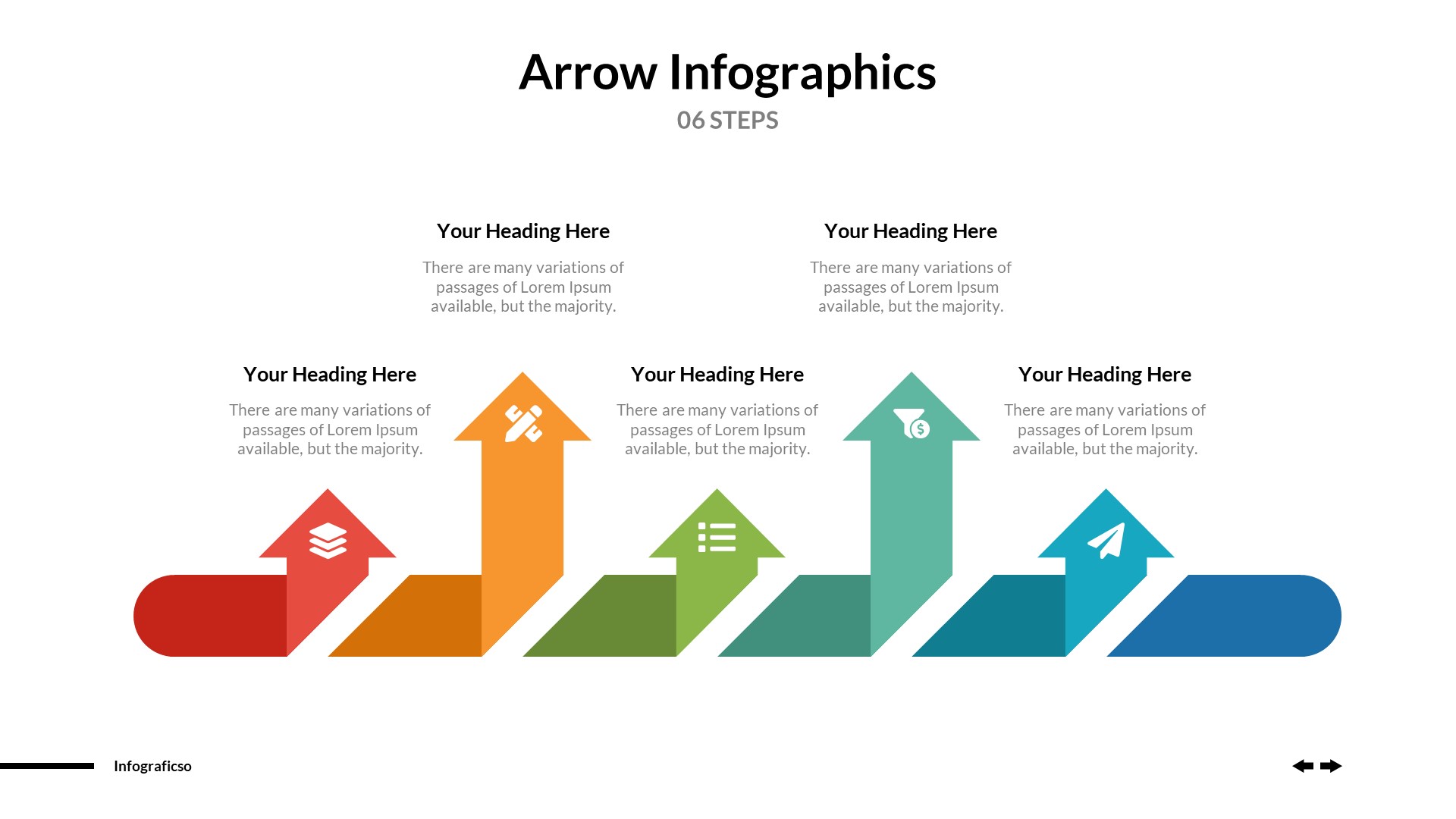 Arrow Infographics
06 STEPS

Your Heading Here
There are many variations of passages of Lorem Ipsum available, but the majority.

Your Heading Here
There are many variations of passages of Lorem Ipsum available, but the majority.

Your Heading Here
There are many variations of passages of Lorem Ipsum available, but the majority.

Your Heading Here
There are many variations of passages of Lorem Ipsum available, but the majority.

Your Heading Here
There are many variations of passages of Lorem Ipsum available, but the majority.

Infograficso